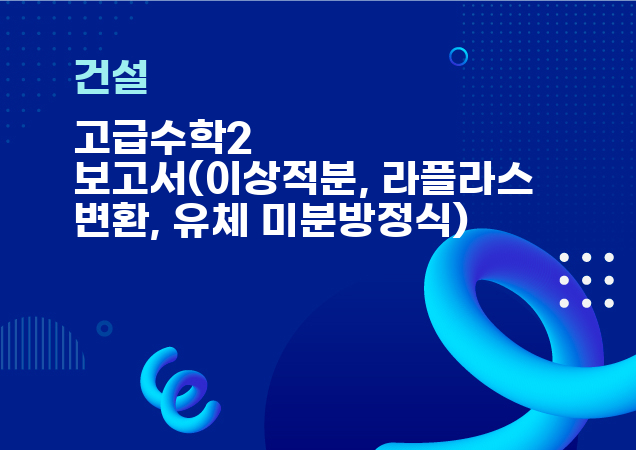 건설

고급수학2
보고서(이상적분, 라플라스 변환, 유체 미분방정식)